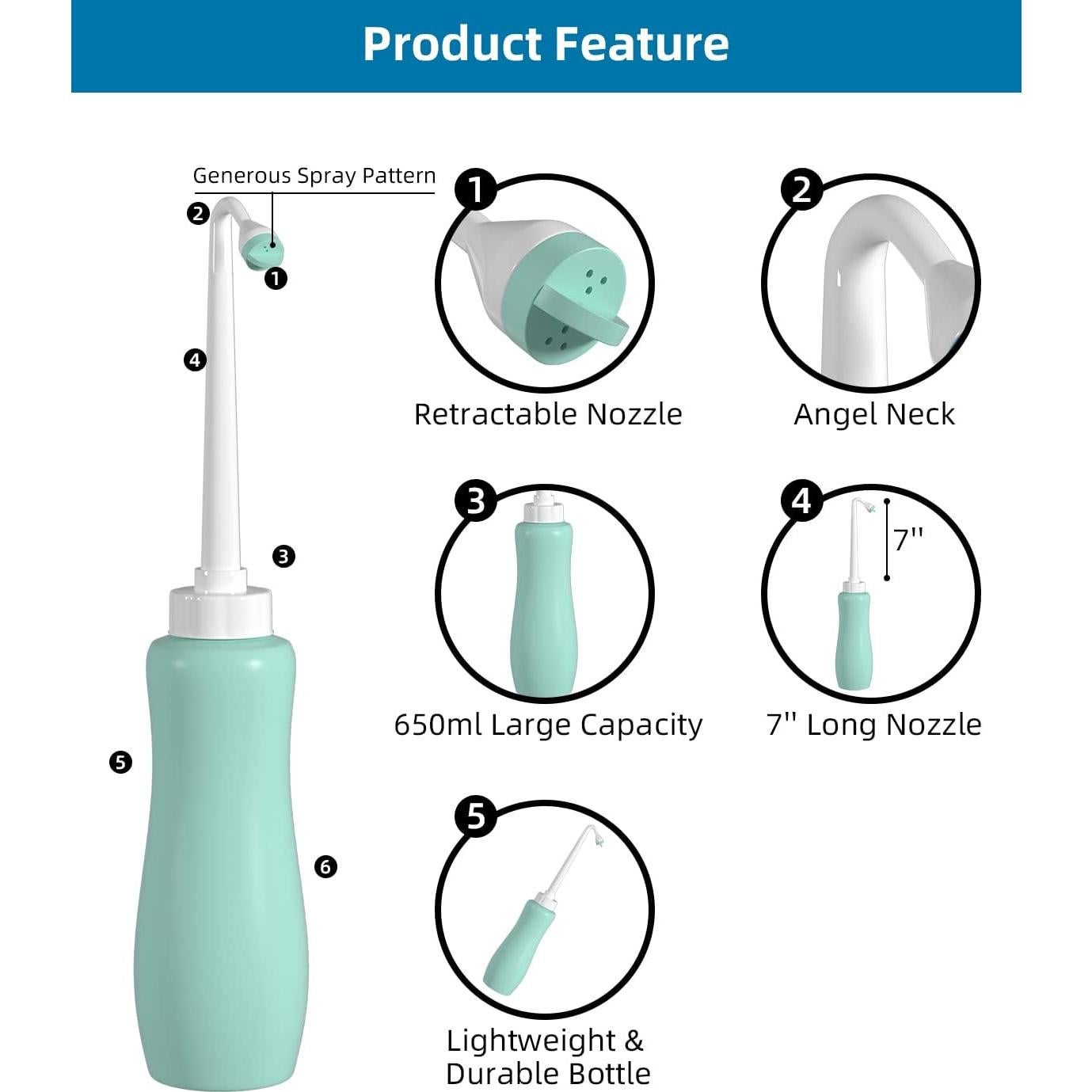 Product Feature

Generous Spray Pattern

2
1
4
3
5
6

1
Retractable Nozzle

2
Angel Neck

3
650ml Large Capacity

4
7''
7'' Long Nozzle

5
Lightweight & Durable Bottle